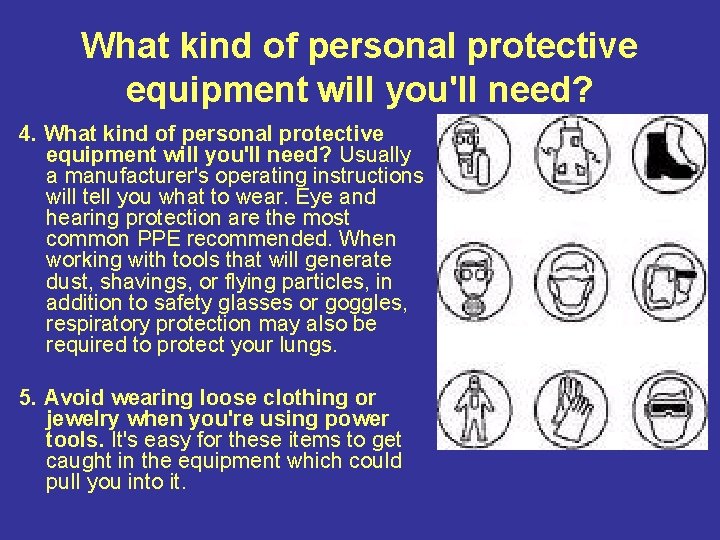 What kind of personal protective equipment will you'll need?

4. What kind of personal protective equipment will you'll need? Usually a manufacturer's operating instructions will tell you what to wear. Eye and hearing protection are the most common PPE recommended. When working with tools that will generate dust, shavings, or flying particles, in addition to safety glasses or goggles, respiratory protection may also be required to protect your lungs.

5. Avoid wearing loose clothing or jewelry when you're using power tools. It's easy for these items to get caught in the equipment which could pull you into it.